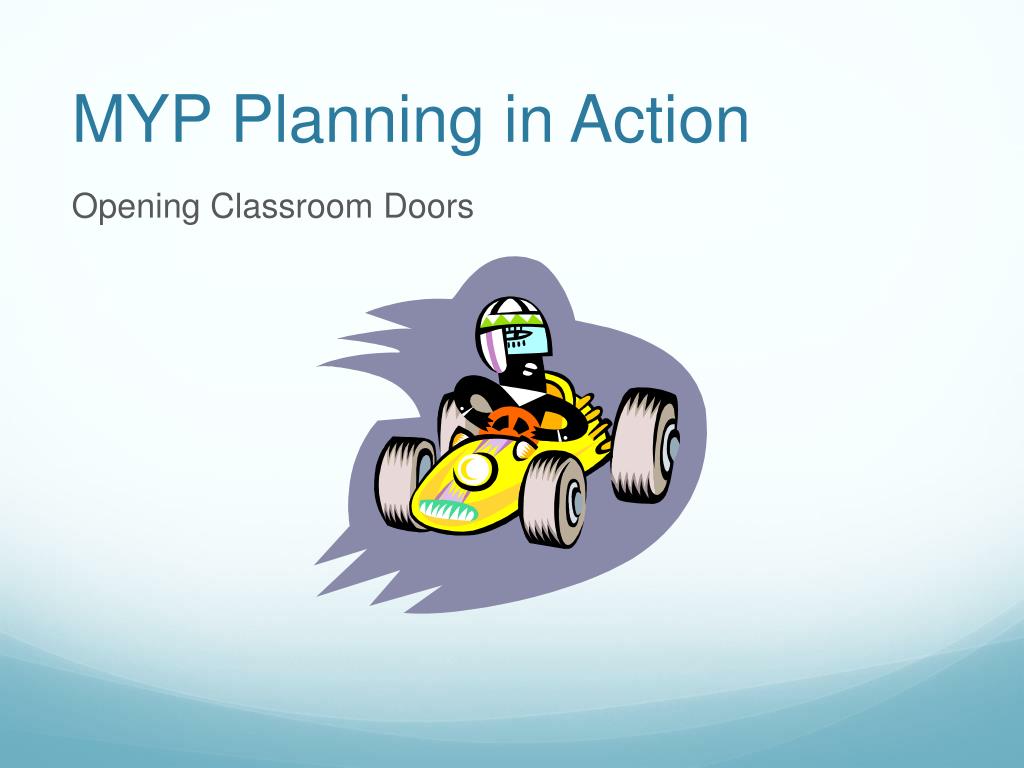 MYP Planning in Action

Opening Classroom Doors